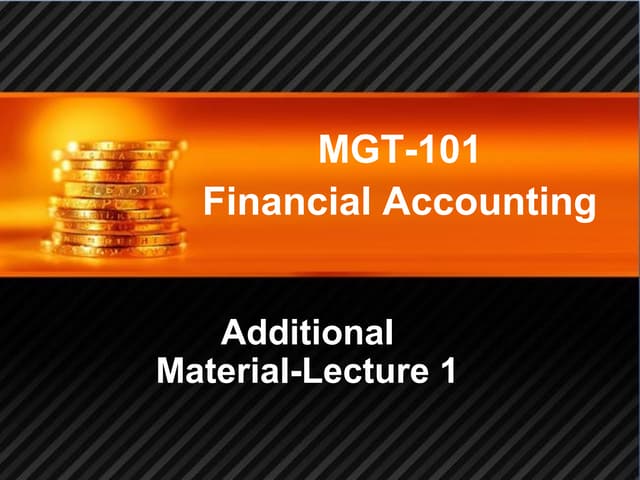 MGT-101
Financial Accounting

Additional
Material-Lecture 1